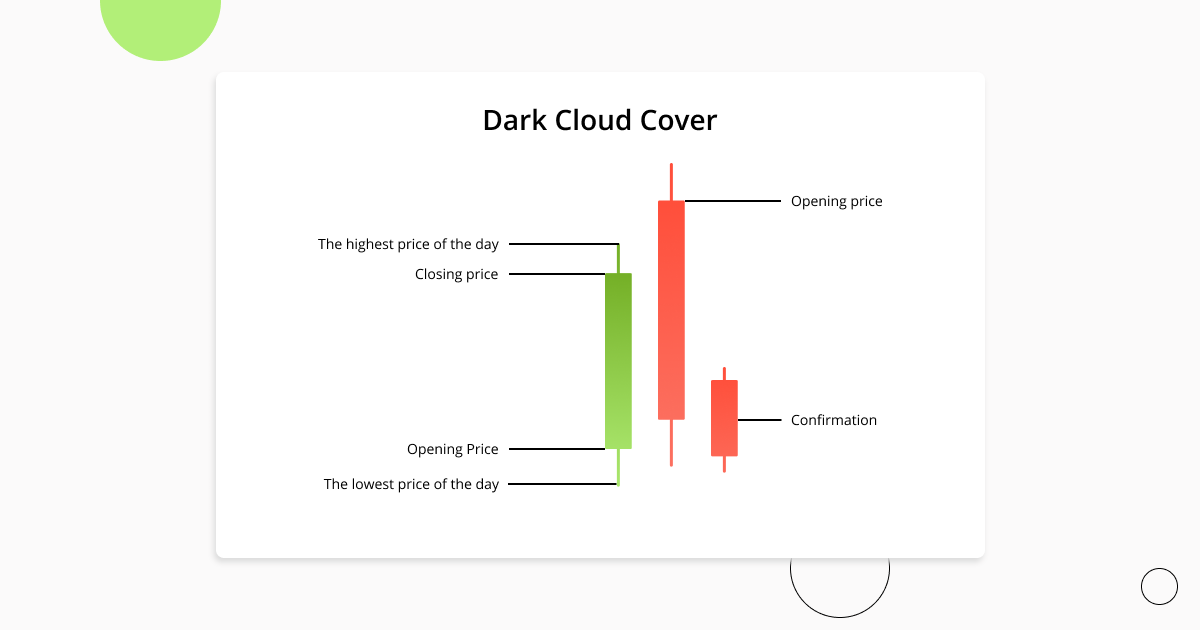 Dark Cloud Cover

The highest price of the day
Closing price
Opening Price
The lowest price of the day

Opening price
Confirmation